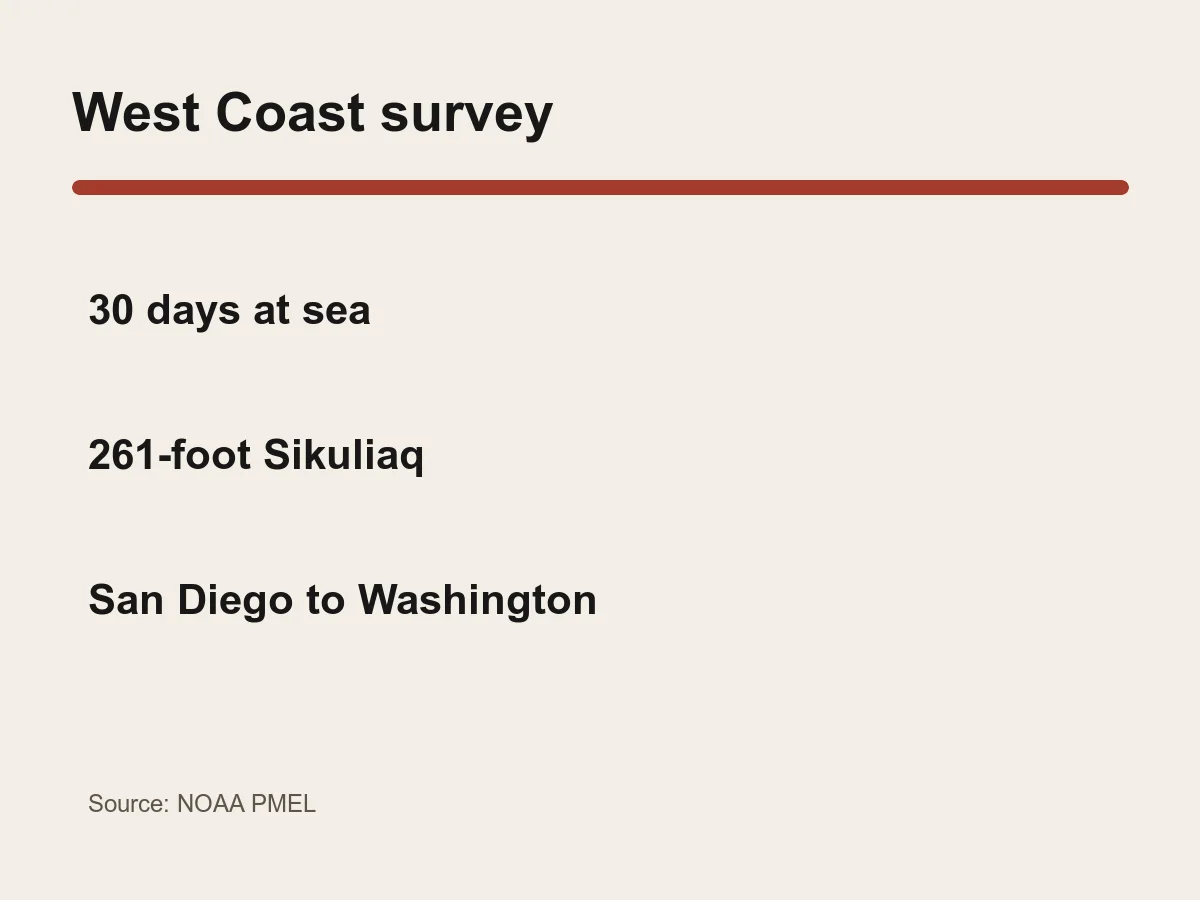 West Coast survey

30 days at sea

261-foot Sikuliaq

San Diego to Washington

Source: NOAA PMEL